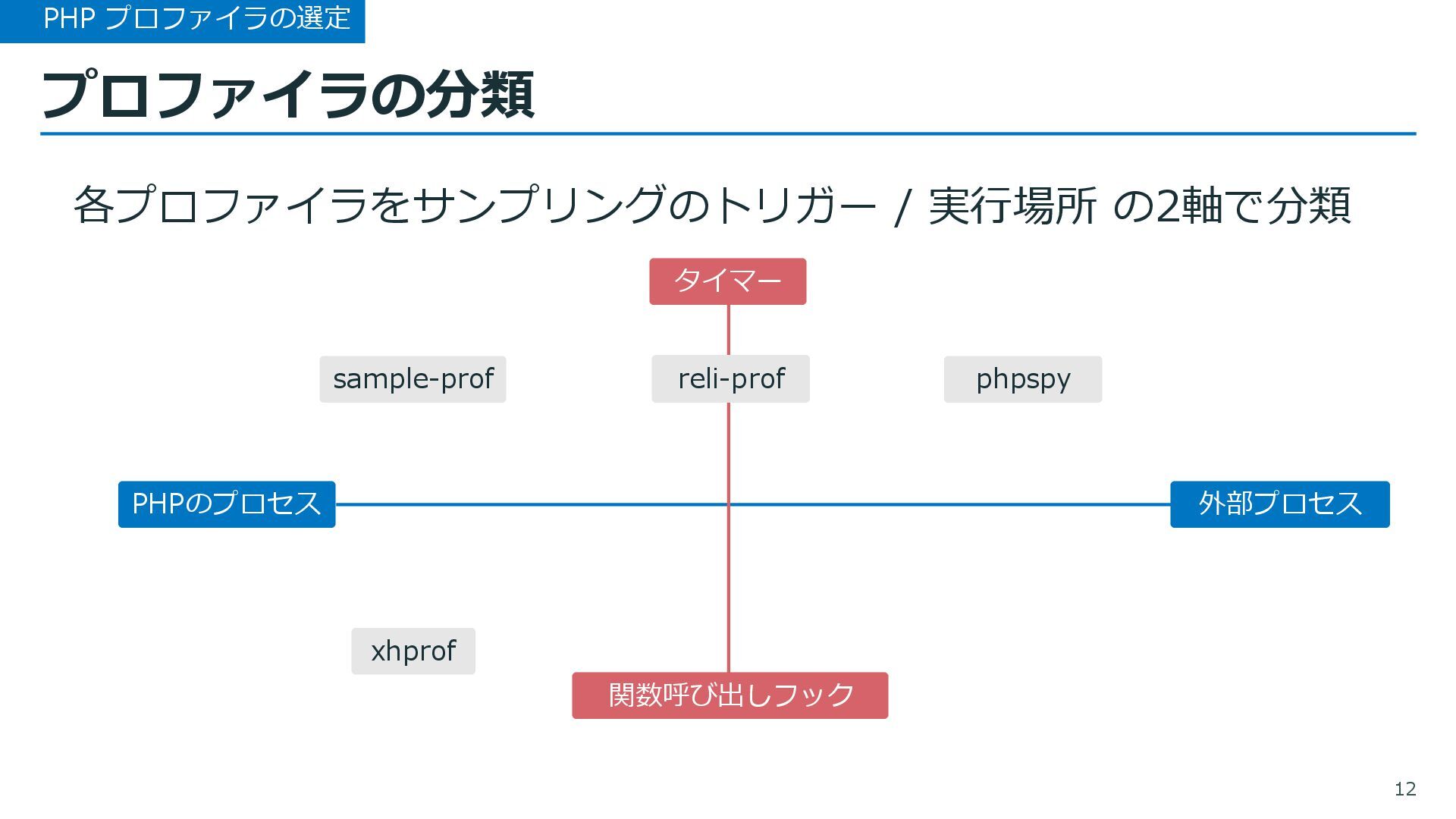 PHP プロファイラの選定

プロファイラの分類

各プロファイラをサンプリングのトリガー / 実行場所 の2軸で分類

タイマー

sample-prof

reli-prof

phpspy

PHPのプロセス

外部プロセス

xhprof

関数呼び出しフック

12